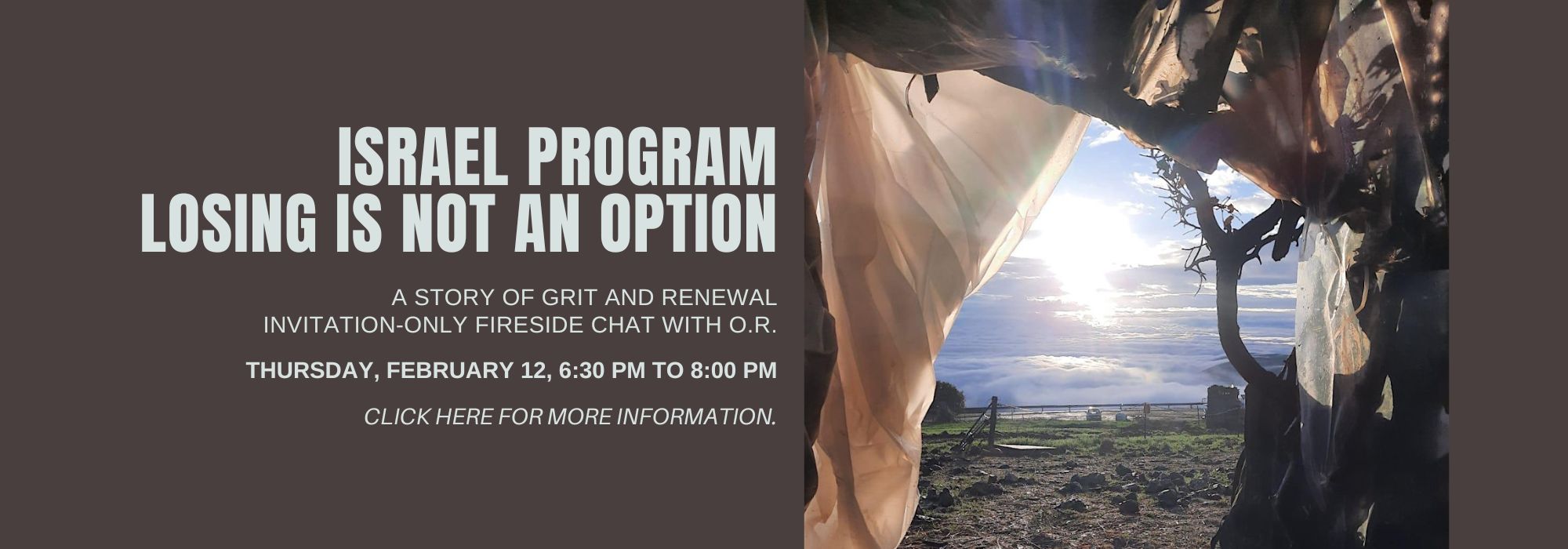 ISRAEL PROGRAM
LOSING IS NOT AN OPTION

A STORY OF GRIT AND RENEWAL
INVITATION-ONLY FIRESIDE CHAT WITH O.R.

THURSDAY, FEBRUARY 12, 6:30 PM TO 8:00 PM

CLICK HERE FOR MORE INFORMATION.